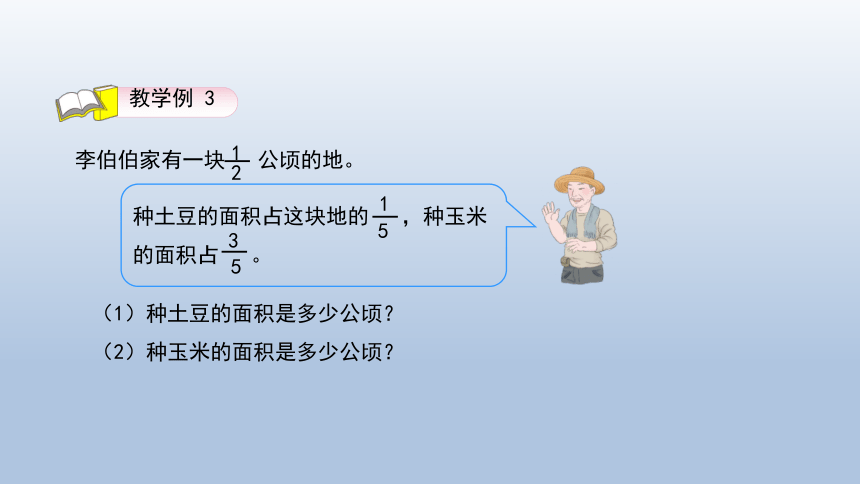 教学例 3

李伯伯家有一块$\frac{1}{2}$公顷的地。

种土豆的面积占这块地的$\frac{1}{5}$，种玉米的面积占$\frac{3}{5}$。

（1）种土豆的面积是多少公顷？

（2）种玉米的面积是多少公顷？